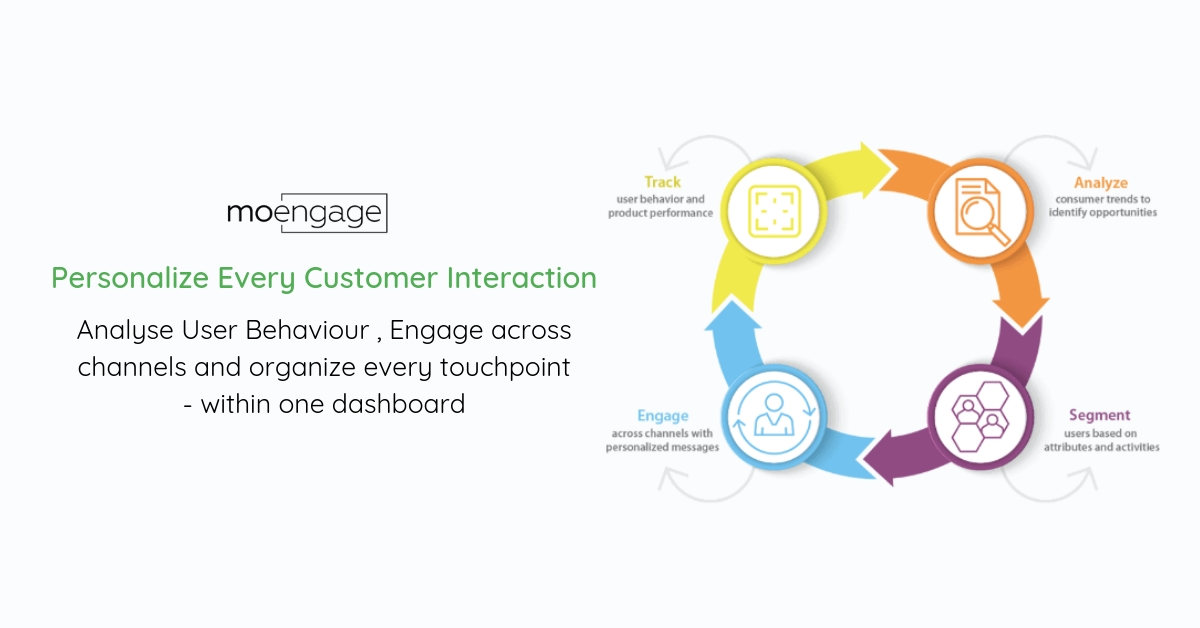 moengage

Personalize Every Customer Interaction

Analyse User Behaviour , Engage across channels and organize every touchpoint - within one dashboard

Track
user behavior and product performance

Analyze
consumer trends to identify opportunities

Segment
users based on attributes and activities

Engage
across channels with personalized messages